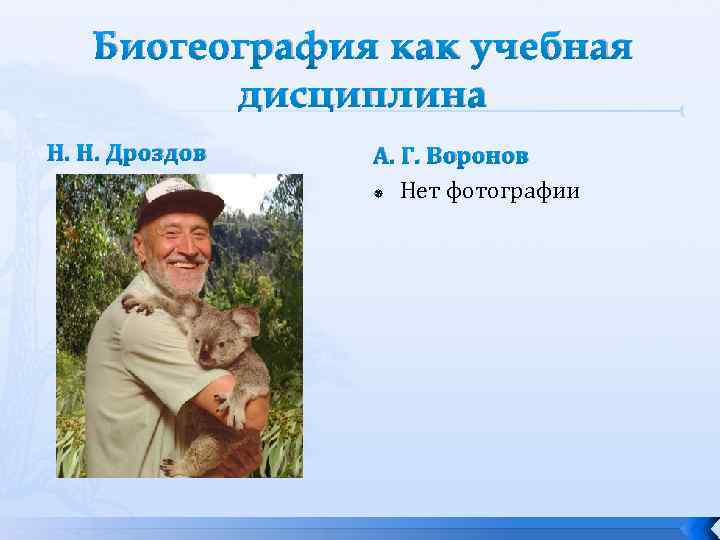 Биогеография как учебная дисциплина

Н. Н. Дроздов

А. Г. Воронов

Нет фотографии